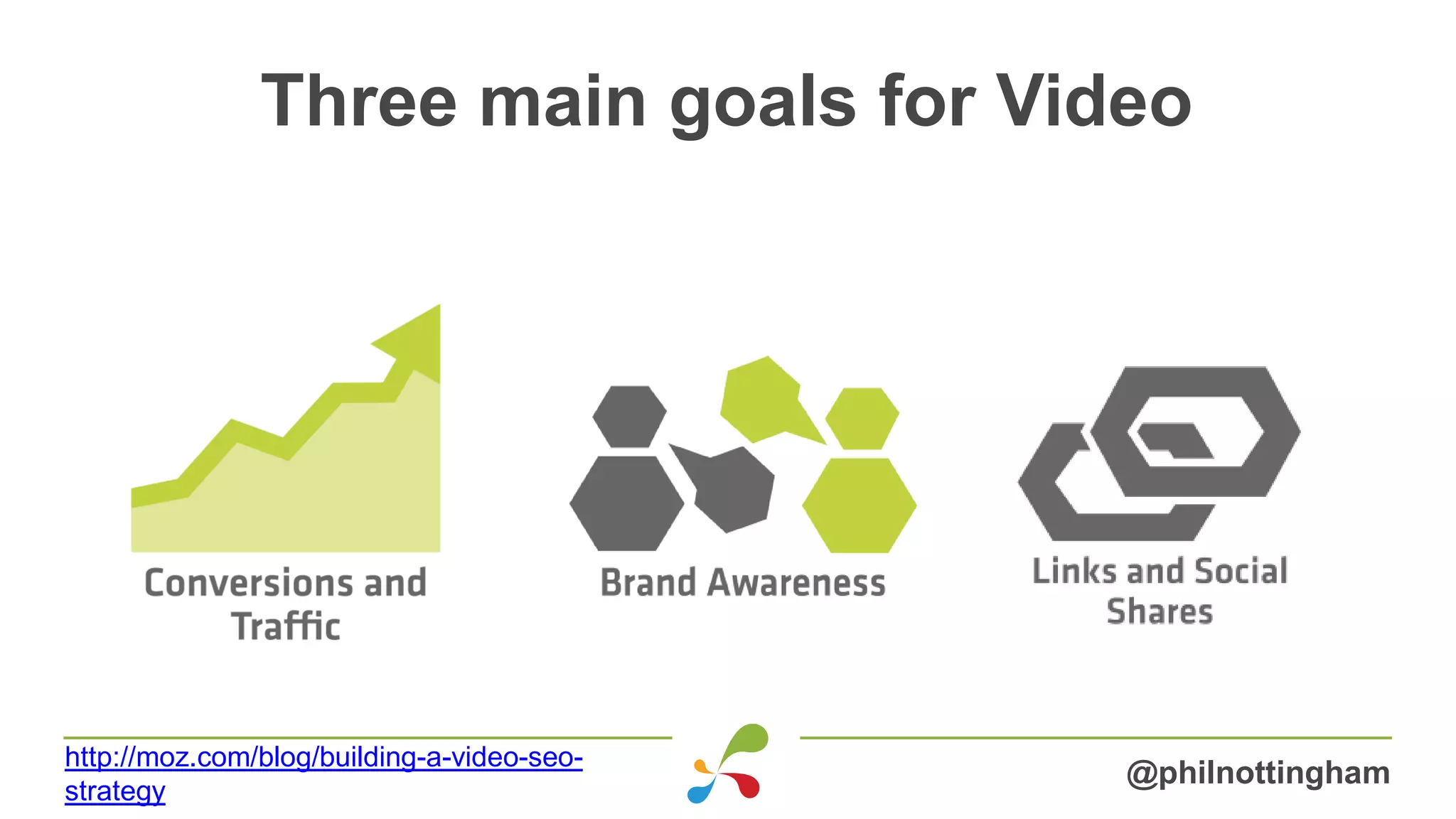 Three main goals for Video

Conversions and Traffic

Brand Awareness

Links and Social Shares

http://moz.com/blog/building-a-video-seo-strategy

@philnottingham